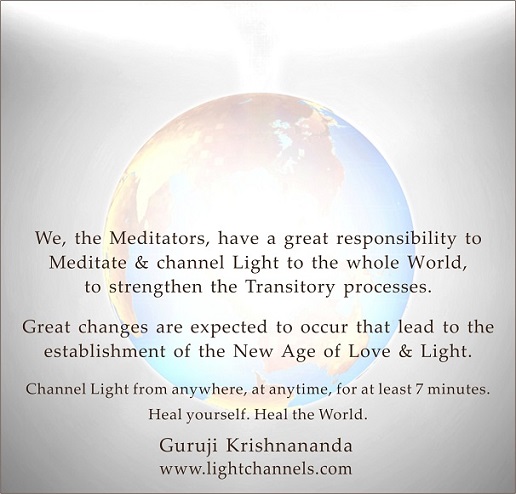 We, the Meditators, have a great responsibility to Meditate & channel Light to the whole World, to strengthen the Transitory processes.

Great changes are expected to occur that lead to the establishment of the New Age of Love & Light.

Channel Light from anywhere, at anytime, for at least 7 minutes.

Heal yourself. Heal the World.

Guruji Krishnananda
www.lightchannels.com